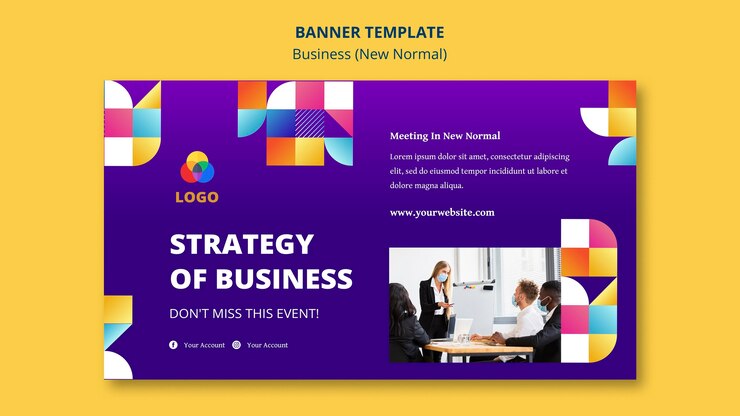 BANNER TEMPLATE
Business (New Normal)

LOGO

STRATEGY OF BUSINESS

DON'T MISS THIS EVENT!

Your Account Your Account

Meeting In New Normal

Lorem ipsum dolor sit amet, consectetur adipiscing elit, sed do eiusmod tempor incididunt ut labore et dolore magna aliqua.

www.yourwebsite.com